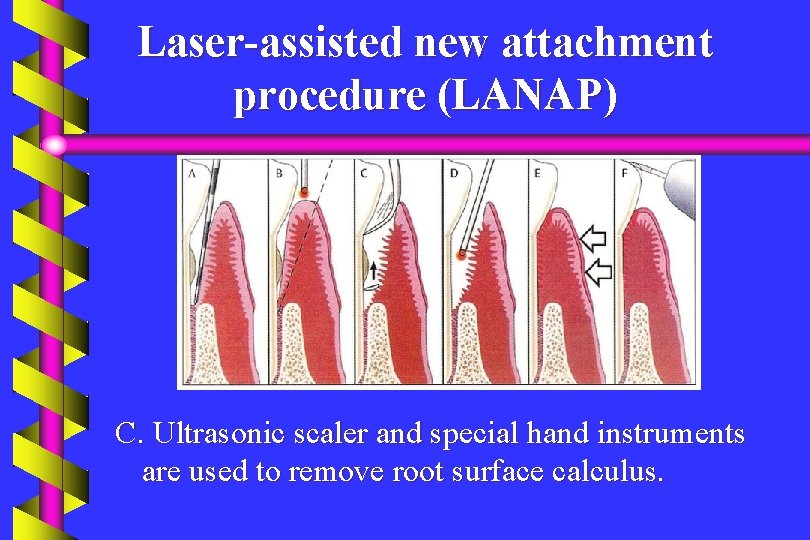 Laser-assisted new attachment procedure (LANAP)

A

B

C

D

E

F

C. Ultrasonic scaler and special hand instruments are used to remove root surface calculus.